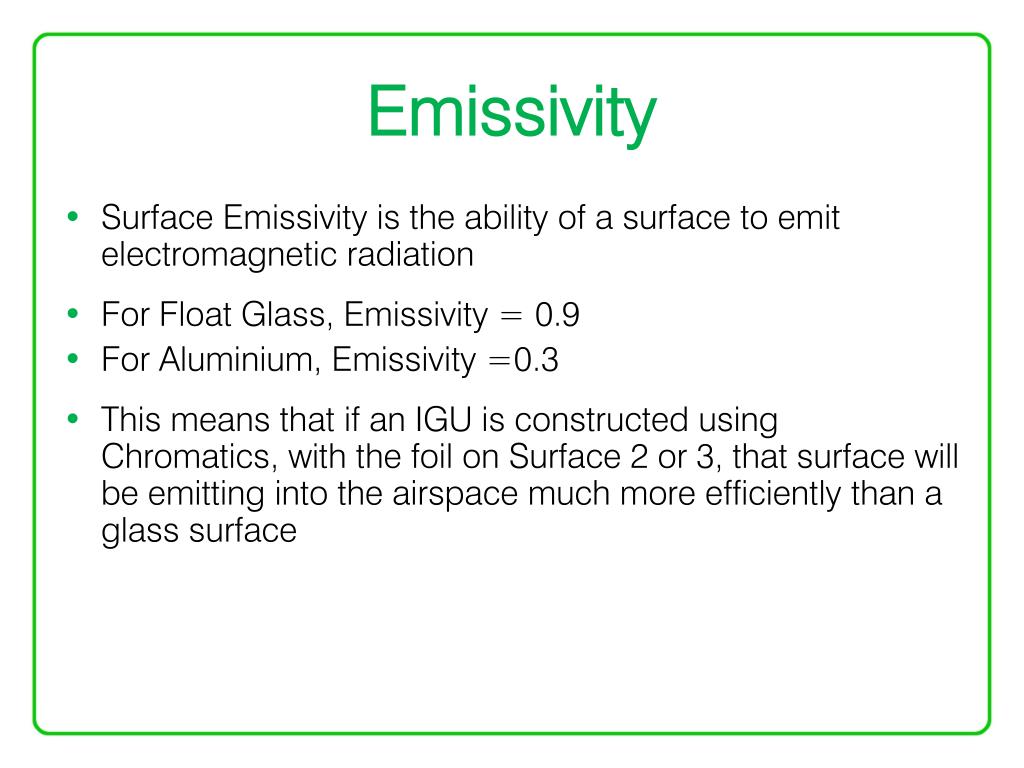 Emissivity

• Surface Emissivity is the ability of a surface to emit electromagnetic radiation

• For Float Glass, Emissivity = 0.9
• For Aluminium, Emissivity =0.3

• This means that if an IGU is constructed using Chromatics, with the foil on Surface 2 or 3, that surface will be emitting into the airspace much more efficiently than a glass surface